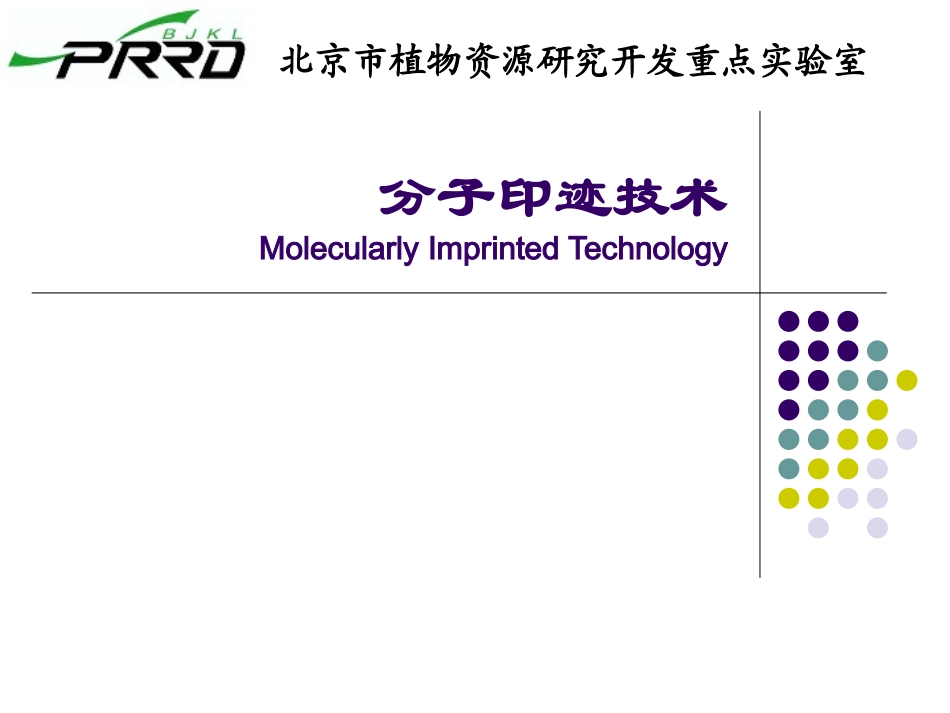 BJKL
PRRD

北京市植物资源研究开发重点实验室

分子印迹技术
Molecularly Imprinted Technology